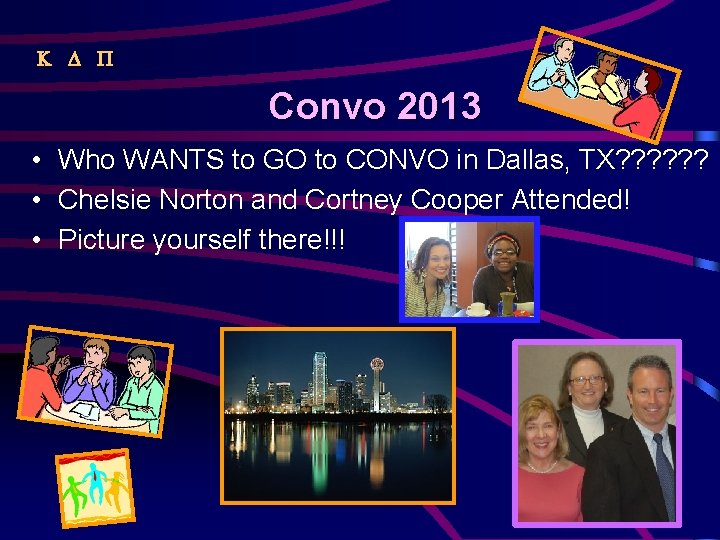 Κ Δ Π

Convo 2013

• Who WANTS to GO to CONVO in Dallas, TX??????
• Chelsie Norton and Cortney Cooper Attended!
• Picture yourself there!!!